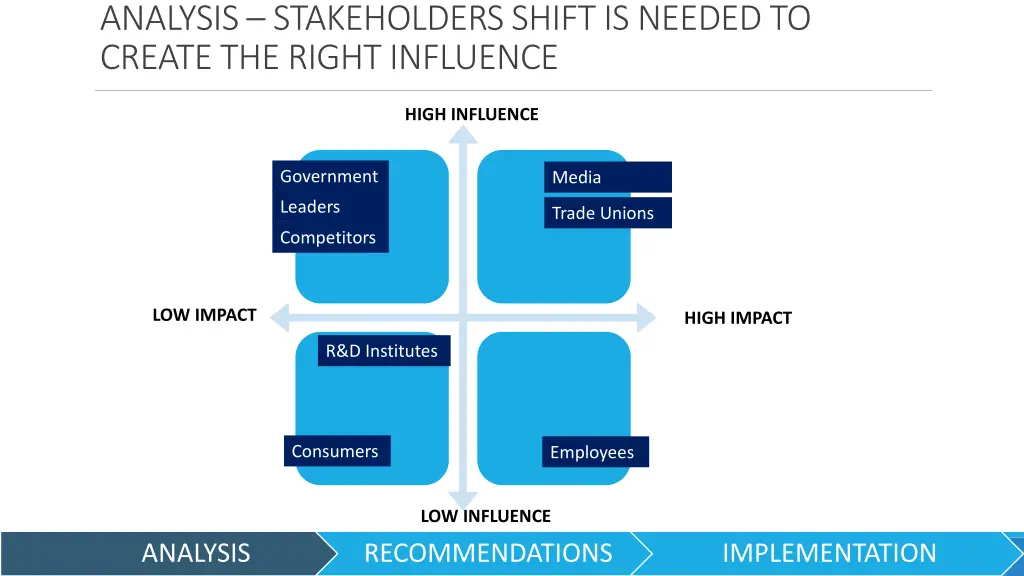 ANALYSIS – STAKEHOLDERS SHIFT IS NEEDED TO CREATE THE RIGHT INFLUENCE

HIGH INFLUENCE

Government
Leaders
Competitors

Media

Trade Unions

LOW IMPACT

HIGH IMPACT

R&D Institutes

Consumers

Employees

LOW INFLUENCE

ANALYSIS

RECOMMENDATIONS

IMPLEMENTATION